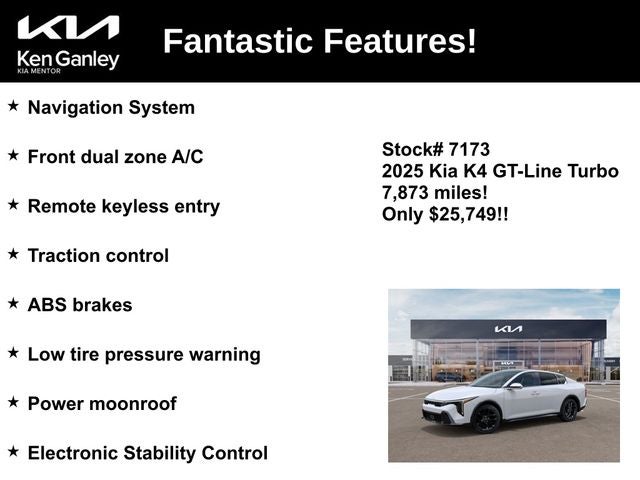 KIA
Ken Ganley
KIA MENTOR

Fantastic Features!

★ Navigation System

★ Front dual zone A/C

★ Remote keyless entry

★ Traction control

★ ABS brakes

★ Low tire pressure warning

★ Power moonroof

★ Electronic Stability Control

Stock# 7173
2025 Kia K4 GT-Line Turbo
7,873 miles!
Only $25,749!!

KIA